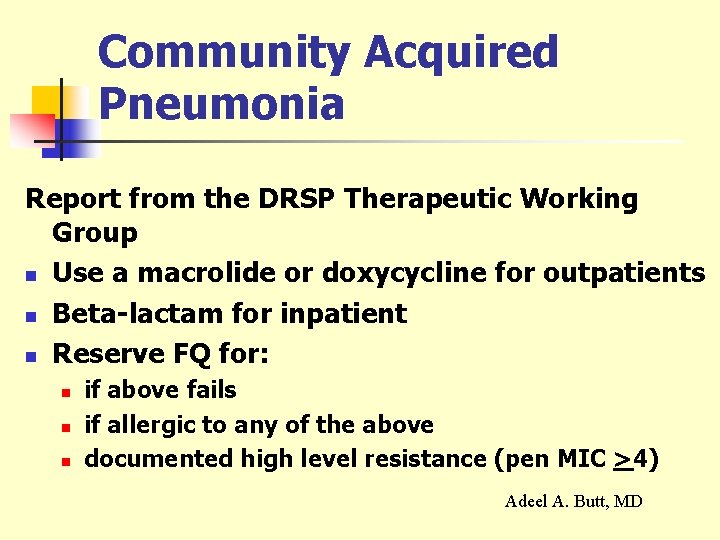 Community Acquired Pneumonia

Report from the DRSP Therapeutic Working Group

- Use a macrolide or doxycycline for outpatients
- Beta-lactam for inpatient
- Reserve FQ for:
  - if above fails
  - if allergic to any of the above
  - documented high level resistance (pen MIC $\geq$4)

Adeel A. Butt, MD